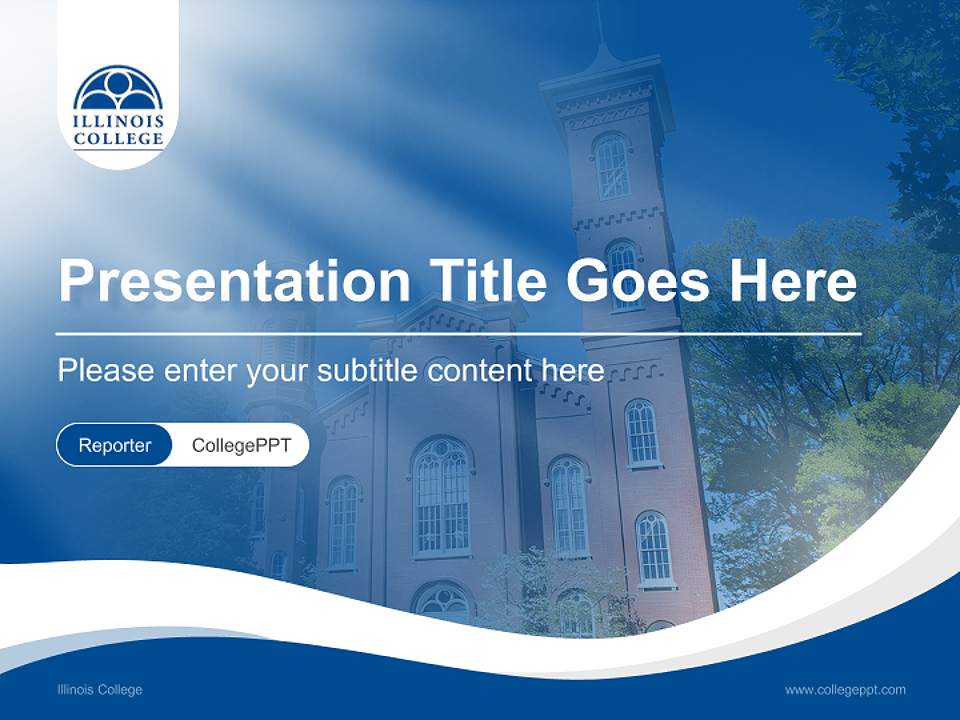 ILLINOIS COLLEGE

Presentation Title Goes Here

Please enter your subtitle content here

Reporter CollegePPT

Illinois College

www.collegeppt.com